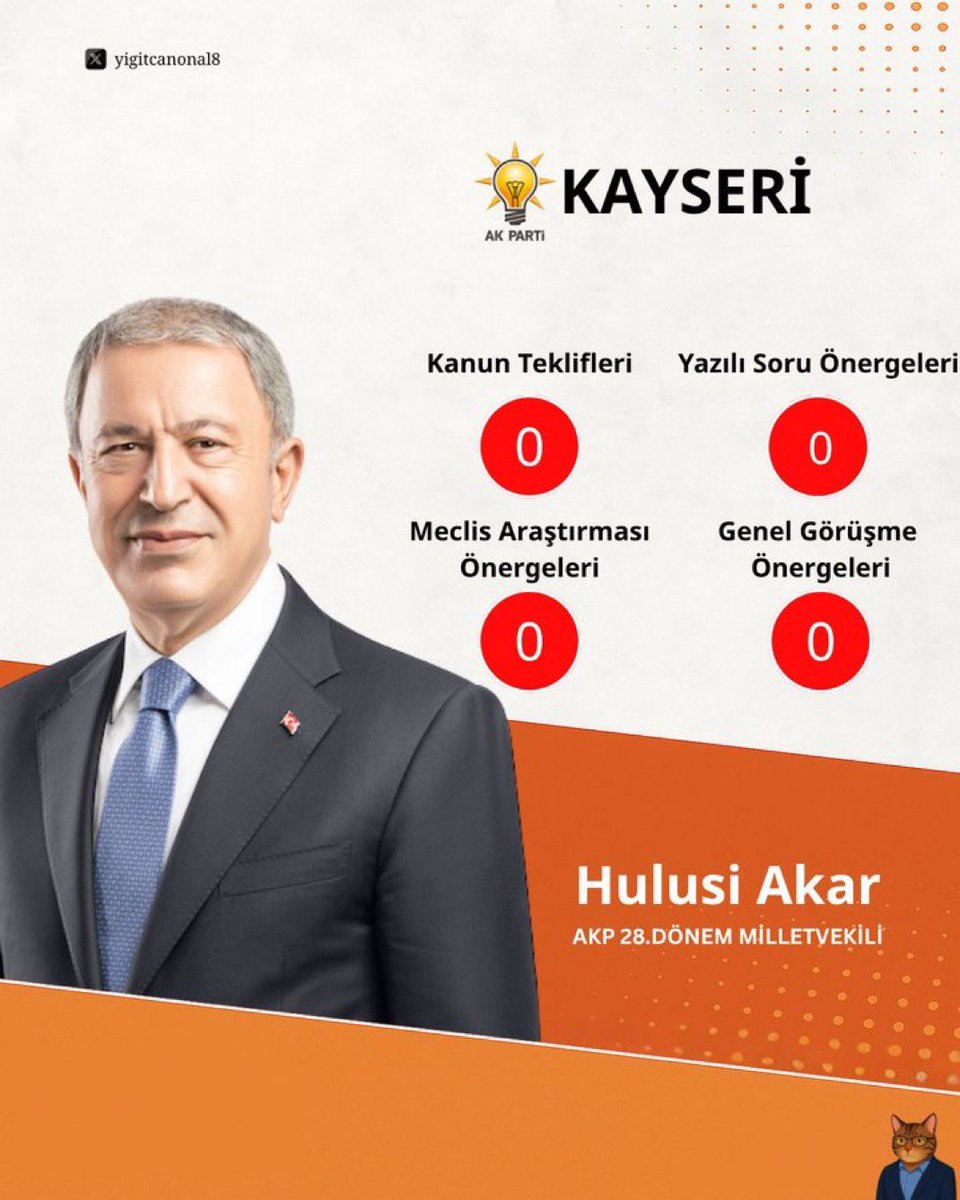 yigitcanonal8

AK PARTİ

KAYSERİ

Kanun Teklifleri

0

Yazılı Soru Önergeleri

0

Meclis Araştırması Önergeleri

0

Genel Görüşme Önergeleri

0

Hulusi Akar

AKP 28.DÖNEM MİLLETVEKİLİ